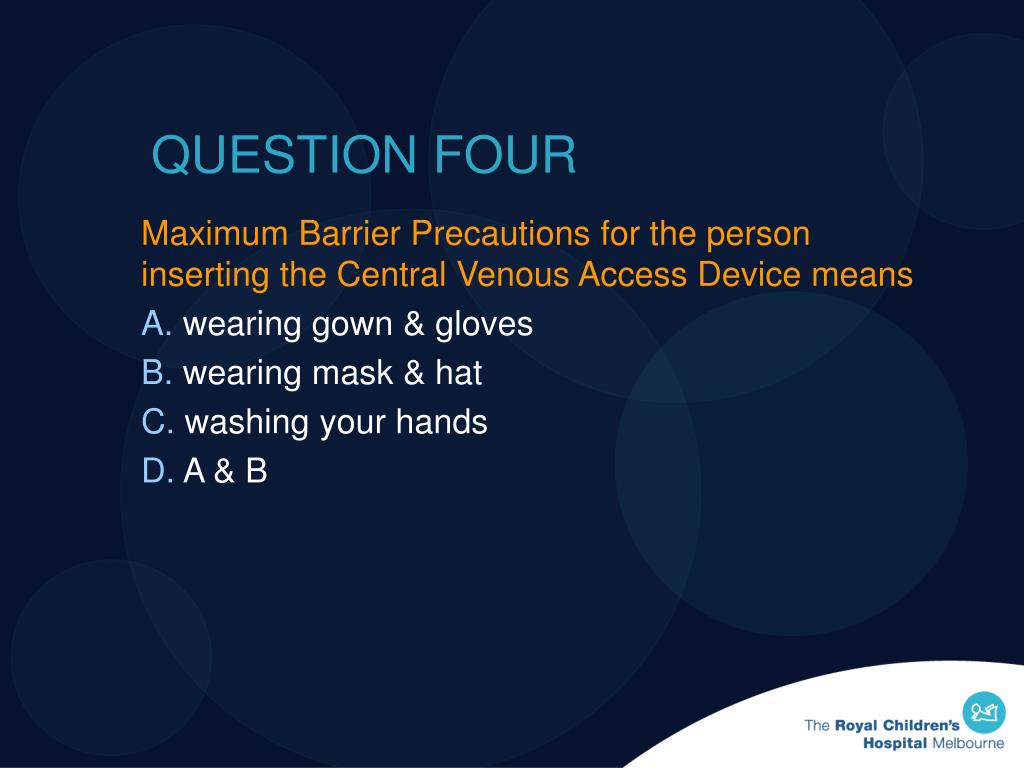 QUESTION FOUR

Maximum Barrier Precautions for the person inserting the Central Venous Access Device means

A. wearing gown & gloves

B. wearing mask & hat

C. washing your hands

D. A & B

The Royal Children's Hospital Melbourne